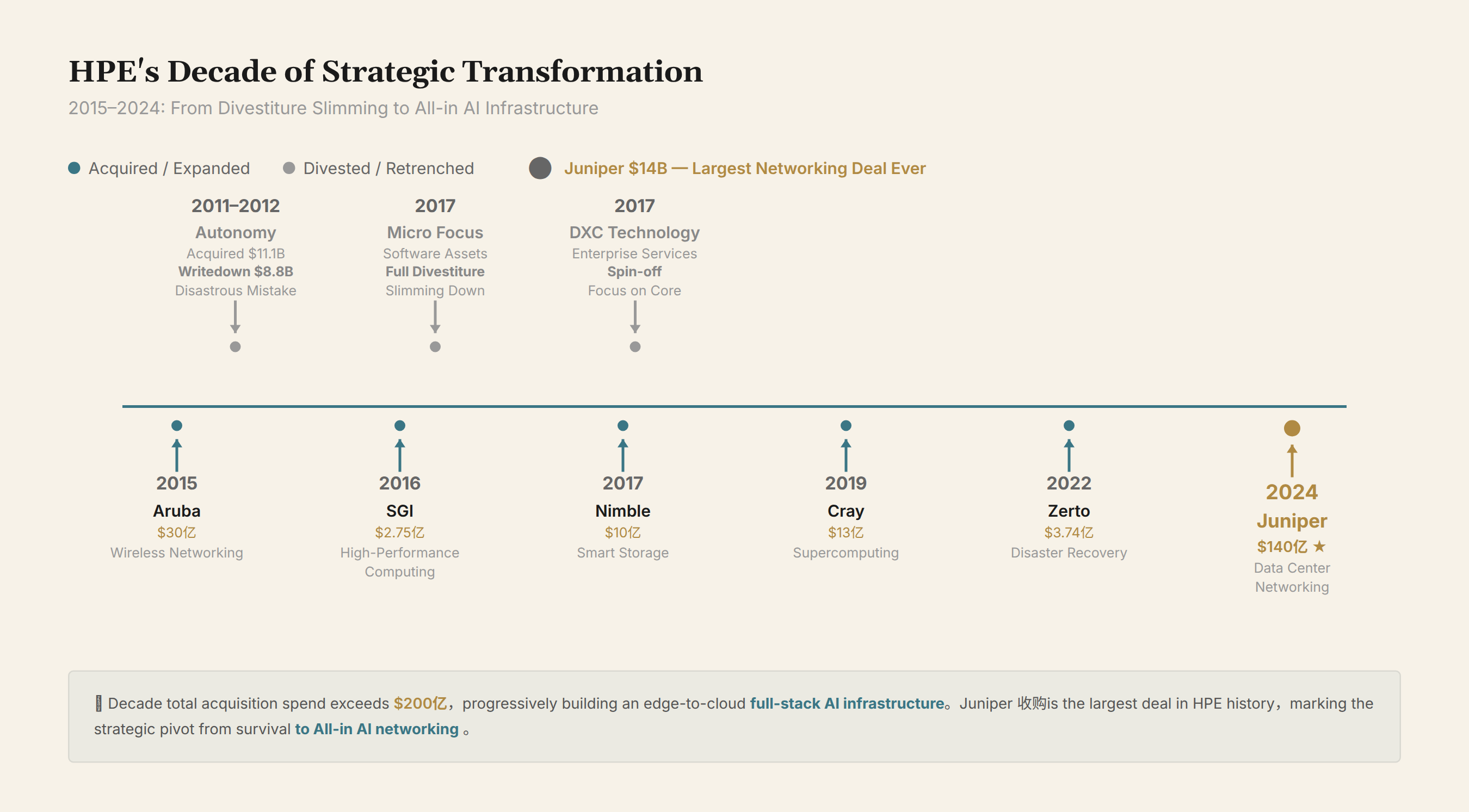 HPE's Decade of Strategic Transformation

2015–2024: From Divestiture Slimming to All-in AI Infrastructure

Acquired / Expanded Divested / Retrenched Juniper $14B — Largest Networking Deal Ever

2011–2012
Autonomy
Acquired $11.1B
Writedown $8.8B
Disastrous Mistake

2017
Micro Focus
Software Assets
Full Divestiture
Slimming Down

2017
DXC Technology
Enterprise Services
Spin-off
Focus on Core

2015
Aruba
$30亿
Wireless Networking

2016
SGI
$2.75亿
High-Performance Computing

2017
Nimble
$10亿
Smart Storage

2019
Cray
$13亿
Supercomputing

2022
Zerto
$3.74亿
Disaster Recovery

2024
Juniper
$140亿 ★
Data Center Networking

Decade total acquisition spend exceeds $200亿，progressively building an edge-to-cloud full-stack AI infrastructure。Juniper 收购is the largest deal in HPE history，marking the strategic pivot from survival to All-in AI networking 。